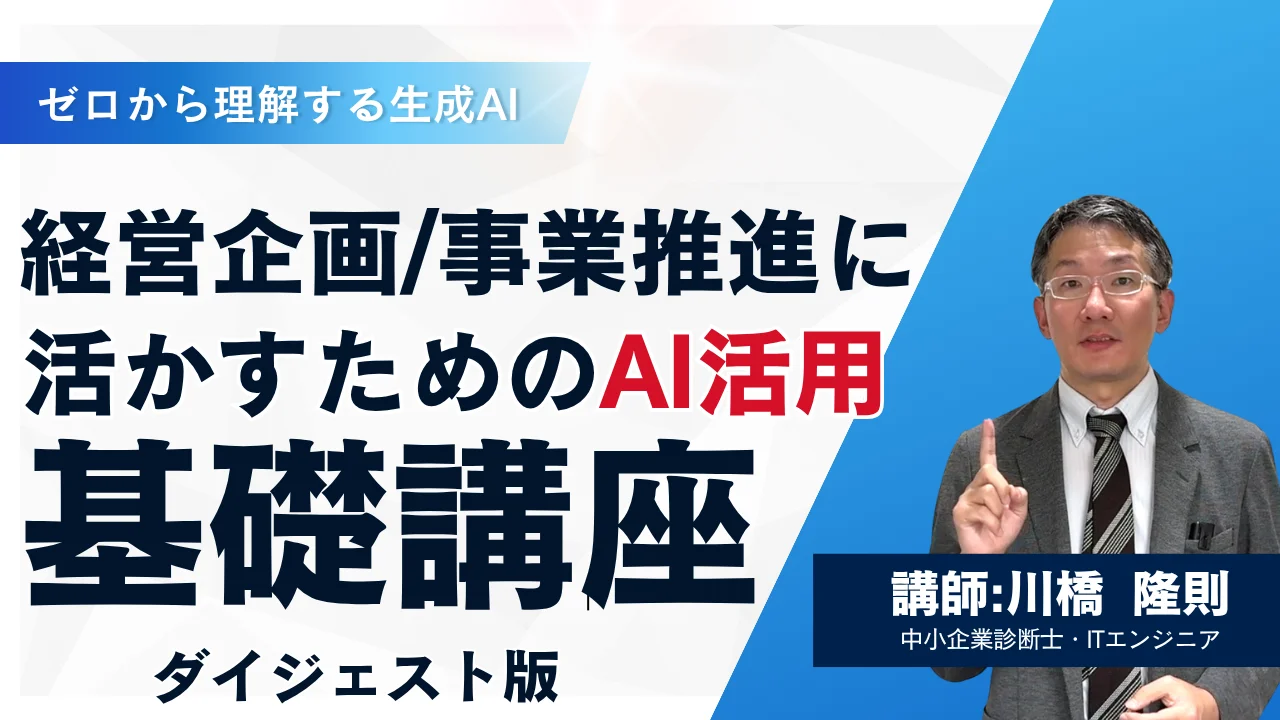 ゼロから理解する生成AI

経営企画/事業推進に活かすためのAI活用

基礎講座

ダイジェスト版

講師:川橋　隆則

中小企業診断士・ITエンジニア